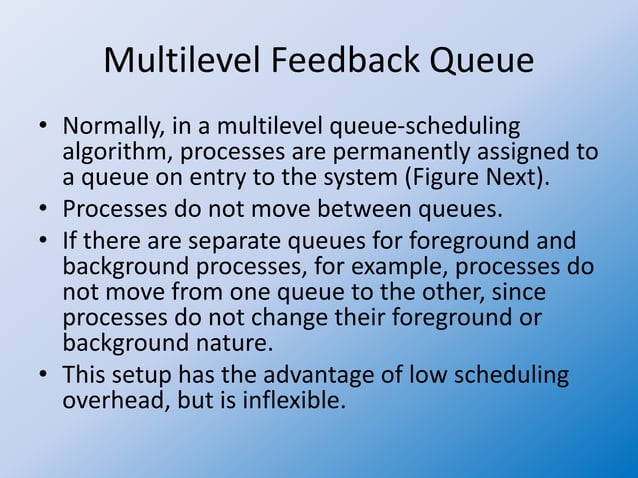 Multilevel Feedback Queue

• Normally, in a multilevel queue-scheduling algorithm, processes are permanently assigned to a queue on entry to the system (Figure Next).
• Processes do not move between queues.
• If there are separate queues for foreground and background processes, for example, processes do not move from one queue to the other, since processes do not change their foreground or background nature.
• This setup has the advantage of low scheduling overhead, but is inflexible.